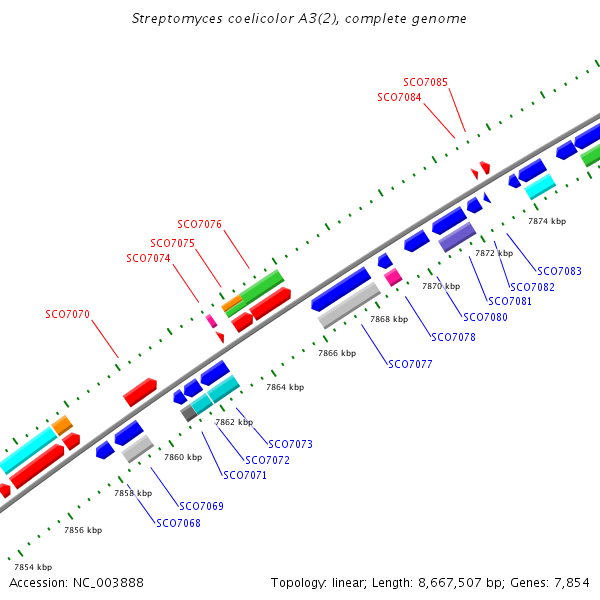 Streptomyces coelicolor A3(2), complete genome

SCO7085
SCO7084
SCO7076
SCO7075
SCO7074
SCO7070

7874 kbp
7872 kbp
7870 kbp
7868 kbp
7866 kbp
7864 kbp
7862 kbp
7860 kbp
7858 kbp
7856 kbp
7854 kbp

SCO7083
SCO7082
SCO7081
SCO7080
SCO7078
SCO7077
SCO7073
SCO7072
SCO7071
SCO7069
SCO7068

Accession: NC_003888
Topology: linear; Length: 8,667,507 bp; Genes: 7,854